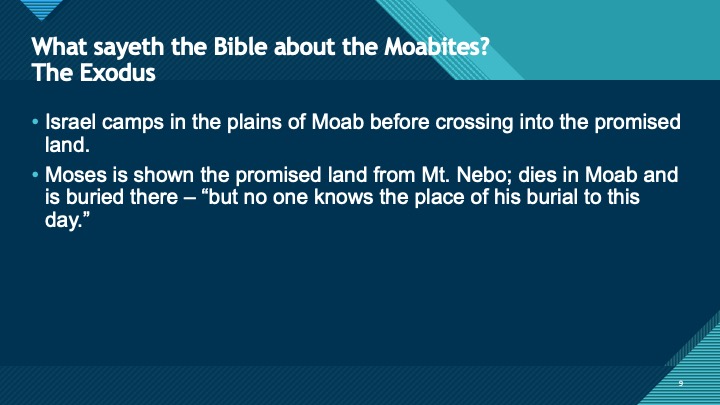 What sayeth the Bible about the Moabites?
The Exodus

• Israel camps in the plains of Moab before crossing into the promised land.
• Moses is shown the promised land from Mt. Nebo; dies in Moab and is buried there – “but no one knows the place of his burial to this day.”

9